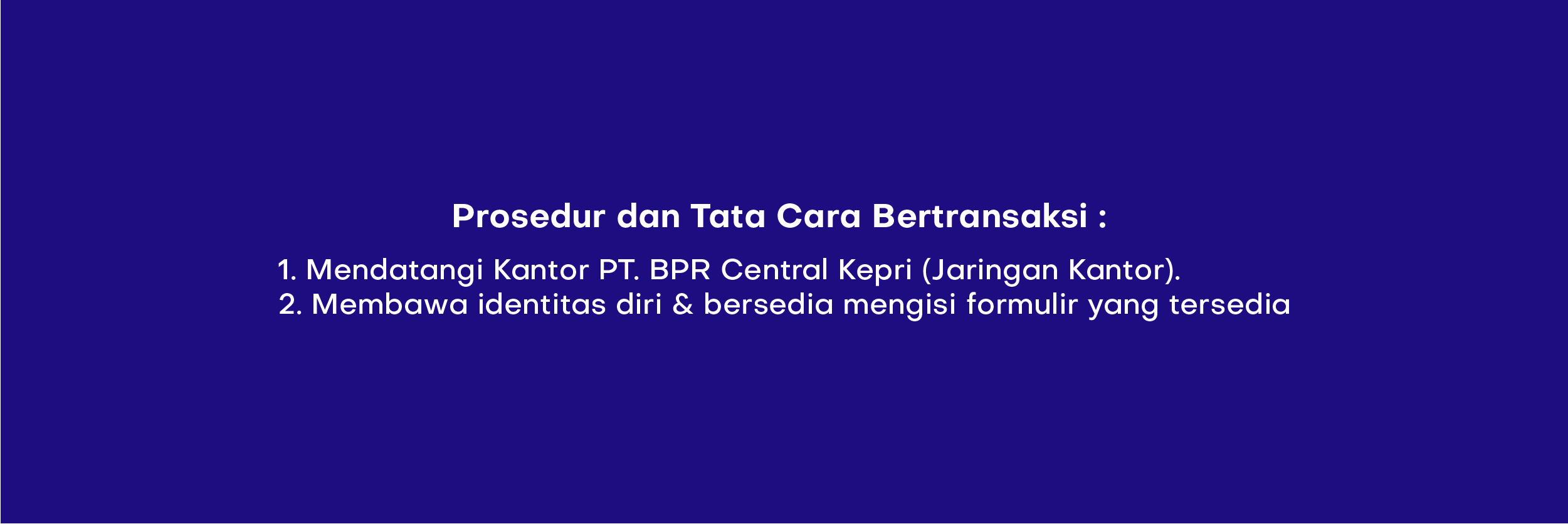 Prosedur dan Tata Cara Bertransaksi :

1. Mendatangi Kantor PT. BPR Central Kepri (Jaringan Kantor).
2. Membawa identitas diri & bersedia mengisi formulir yang tersedia